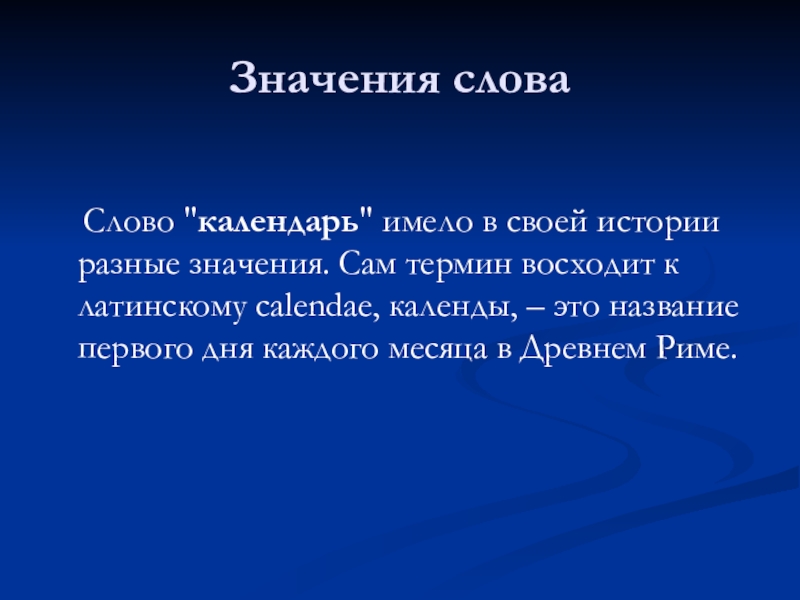 Значения слова

Слово "календарь" имело в своей истории разные значения. Сам термин восходит к латинскому calendae, календы, – это название первого дня каждого месяца в Древнем Риме.